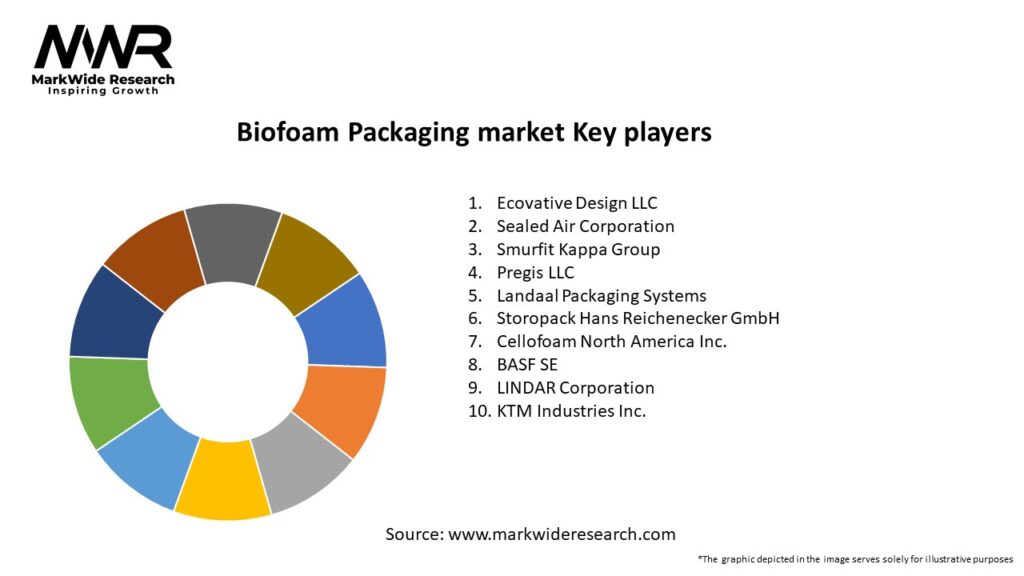 MWR
MarkWide Research
Inspiring Growth

Biofoam Packaging market Key players

1. Ecovative Design LLC
2. Sealed Air Corporation
3. Smurfit Kappa Group
4. Pregis LLC
5. Landaal Packaging Systems
6. Storopack Hans Reichenecker GmbH
7. Cellofoam North America Inc.
8. BASF SE
9. LINDAR Corporation
10. KTM Industries Inc.

Source: www.markwideresearch.com

*The graphic depicted in the image serves solely for illustrative purposes